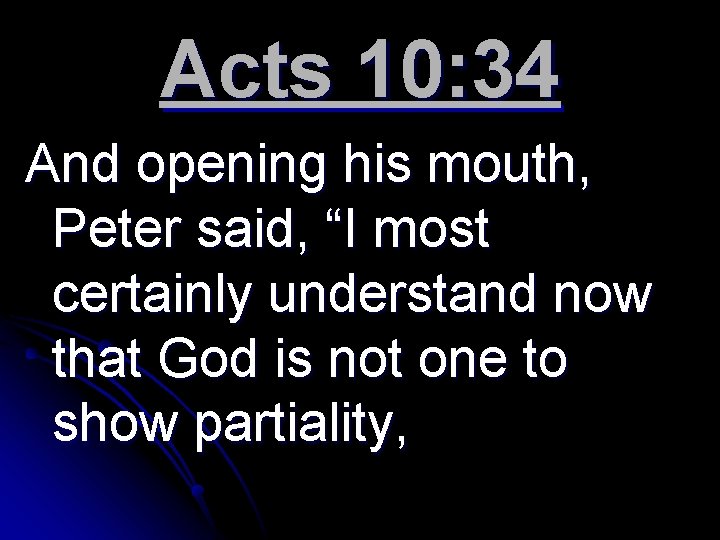 Acts 10:34

And opening his mouth, Peter said, “I most certainly understand now that God is not one to show partiality,